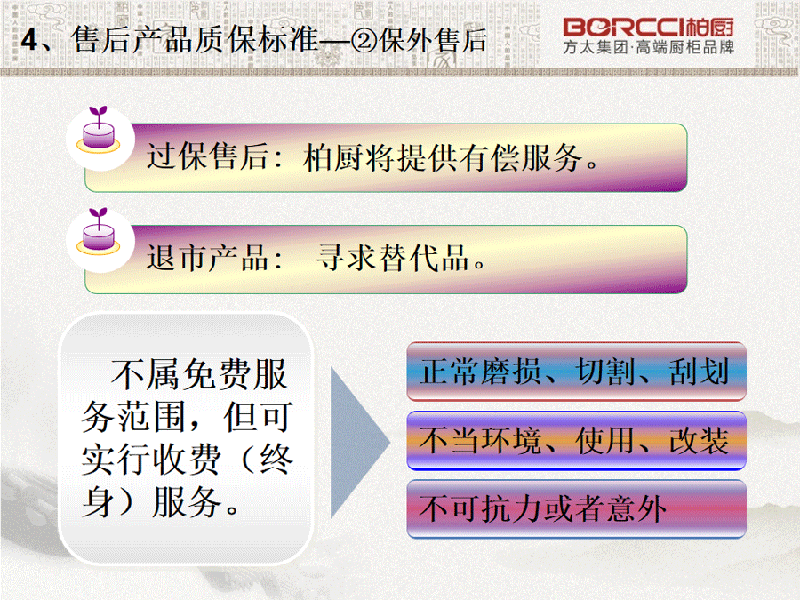 4、售后产品质保标准—②保外售后

BORCCI柏厨
方太集团·高端厨柜品牌

过保售后：柏厨将提供有偿服务。

退市产品： 寻求替代品。

不属免费服务范围，但可实行收费（终身）服务。

正常磨损、切割、刮划

不当环境、使用、改装

不可抗力或者意外